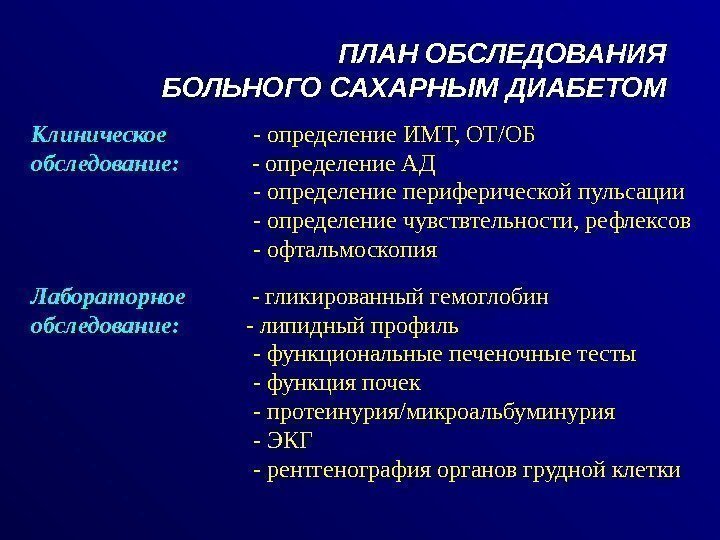 ПЛАН ОБСЛЕДОВАНИЯ БОЛЬНОГО САХАРНЫМ ДИАБЕТОМ

Клиническое обследование:
- определение ИМТ, ОТ/ОБ
- определение АД
- определение периферической пульсации
- определение чувствтельности, рефлексов
- офтальмоскопия

Лабораторное обследование:
- гликированный гемоглобин
- липидный профиль
- функциональные печеночные тесты
- функция почек
- протеинурия/микроальбуминурия
- ЭКГ
- рентгенография органов грудной клетки